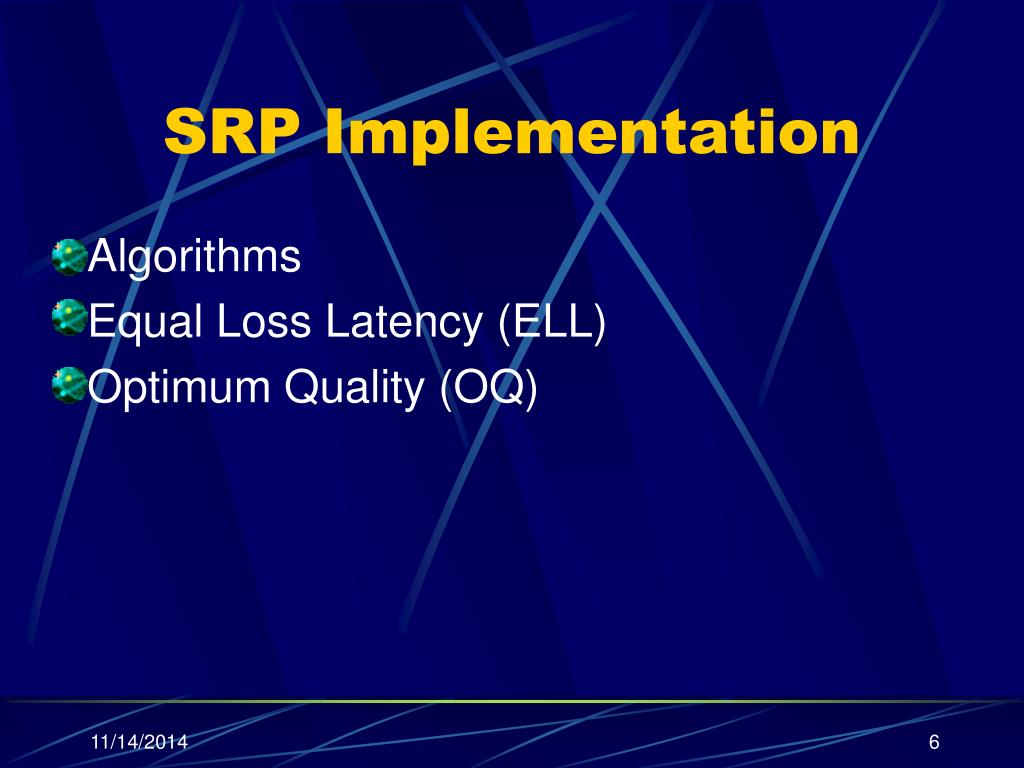 SRP Implementation

Algorithms

Equal Loss Latency (ELL)

Optimum Quality (OQ)

11/14/2014

6